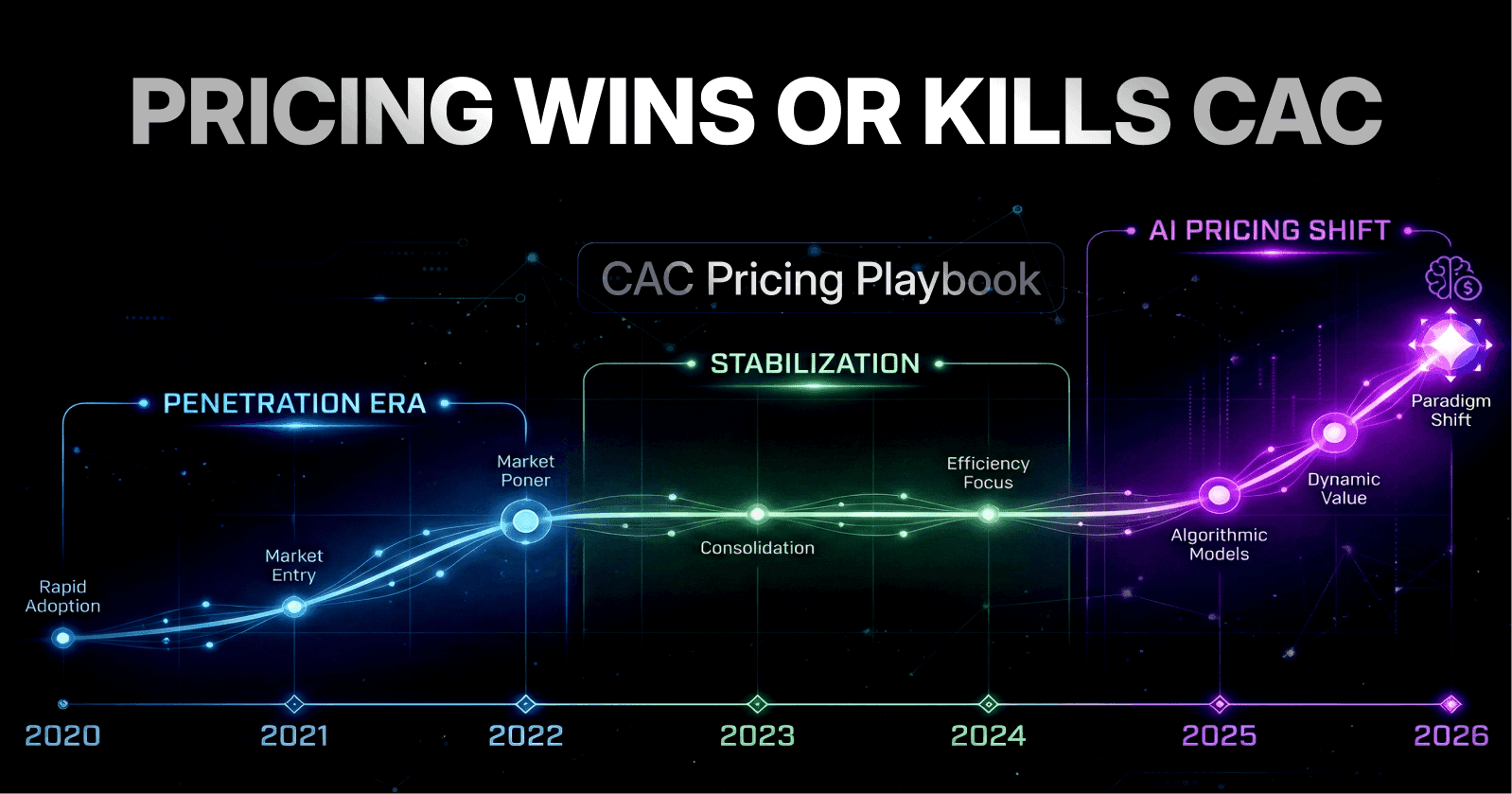 PRICING WINS OR KILLS CAC

CAC Pricing Playbook

PENETRATION ERA

STABILIZATION

AI PRICING SHIFT

Rapid Adoption

Market Entry

Market Poner

Consolidation

Efficiency Focus

Algorithmic Models

Dynamic Value

Paradigm Shift

2020

2021

2022

2023

2024

2025

2026